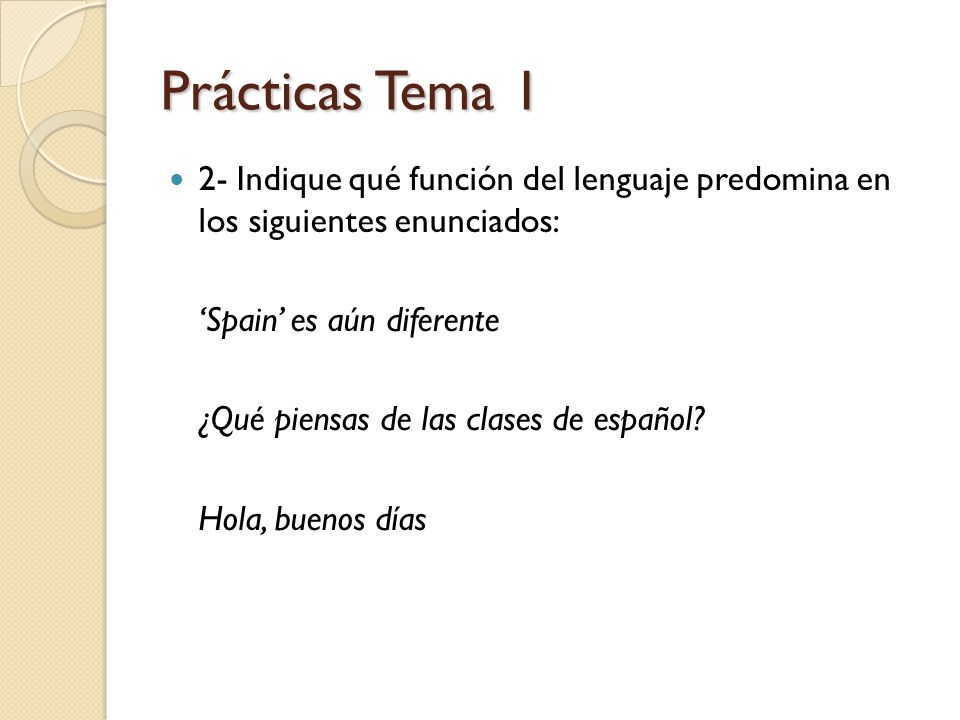 Prácticas Tema 1

2- Indique qué función del lenguaje predomina en los siguientes enunciados:

'Spain' es aún diferente

¿Qué piensas de las clases de español?

Hola, buenos días